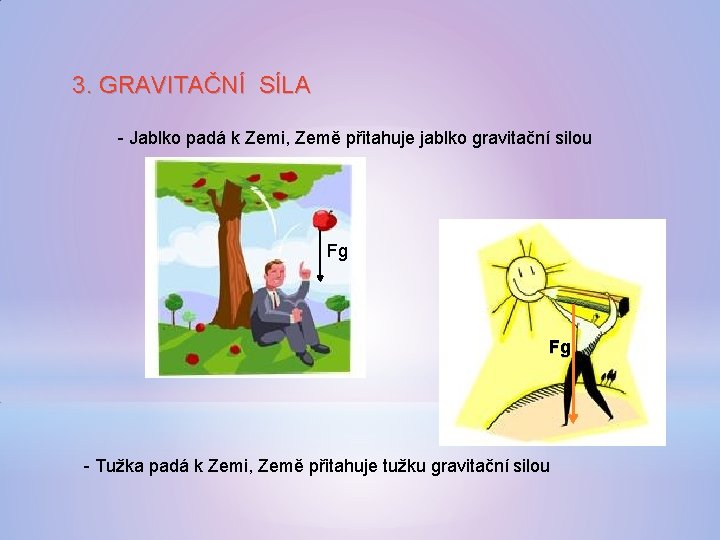 3. GRAVITAČNÍ SÍLA

- Jablko padá k Zemi, Země přitahuje jablko gravitační silou

Fg

Fg

- Tužka padá k Zemi, Země přitahuje tužku gravitační silou